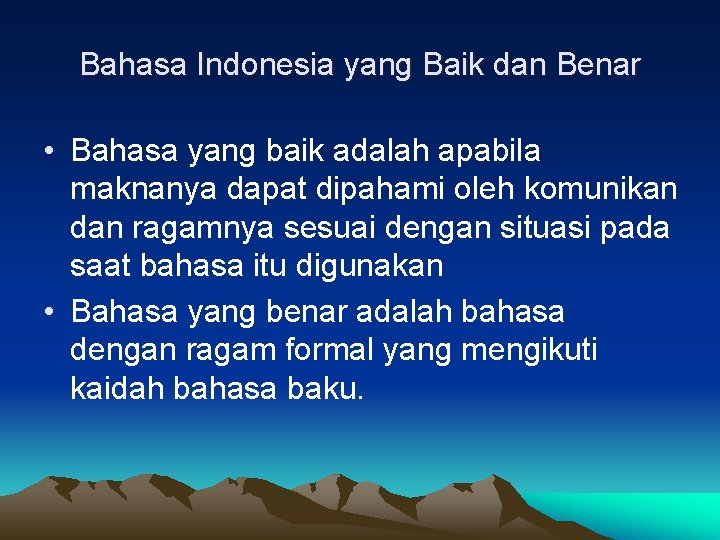 Bahasa Indonesia yang Baik dan Benar

• Bahasa yang baik adalah apabila maknanya dapat dipahami oleh komunikan dan ragamnya sesuai dengan situasi pada saat bahasa itu digunakan

• Bahasa yang benar adalah bahasa dengan ragam formal yang mengikuti kaidah bahasa baku.